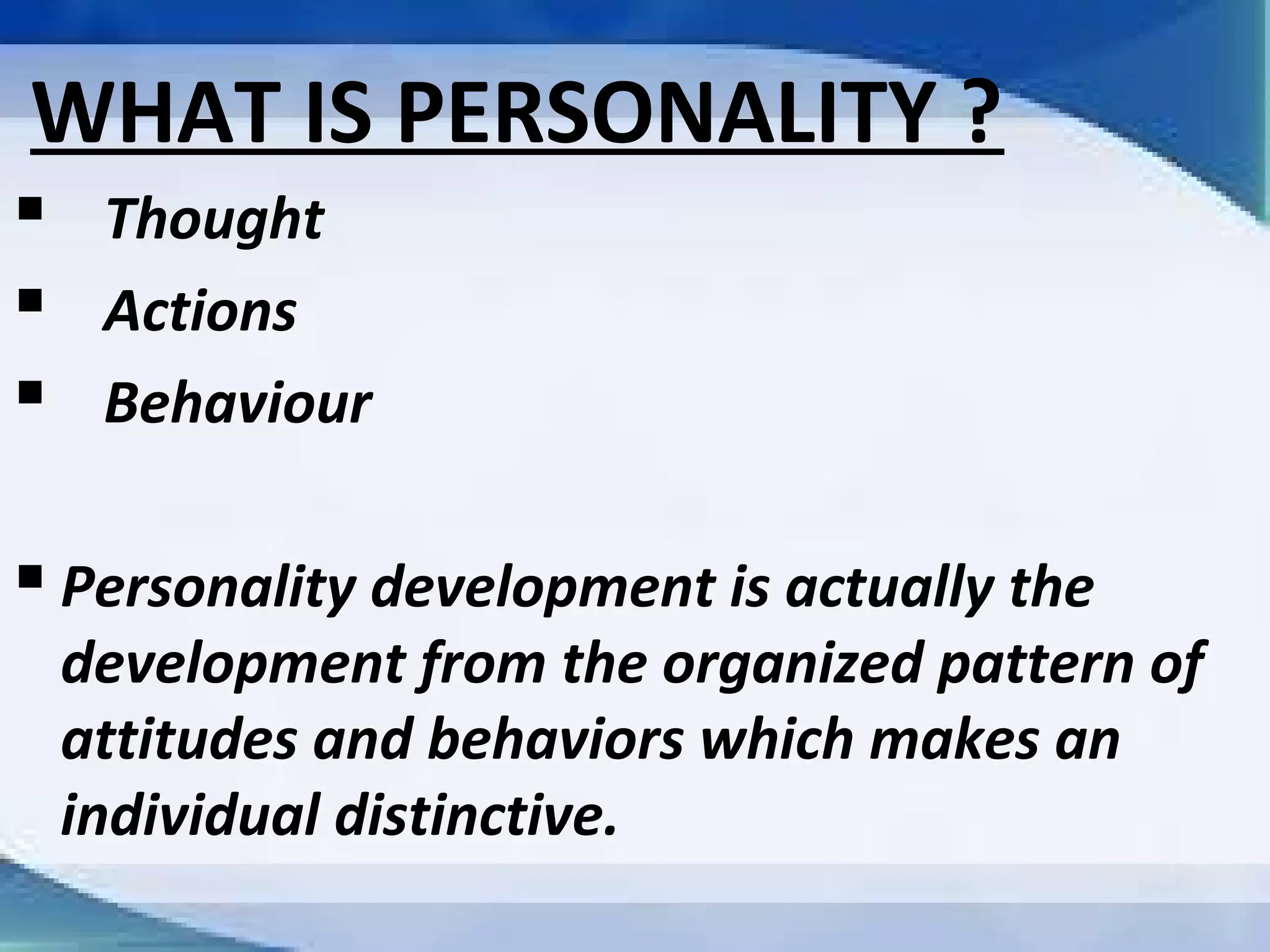 WHAT IS PERSONALITY ?

▪ Thought
▪ Actions
▪ Behaviour

▪ Personality development is actually the development from the organized pattern of attitudes and behaviors which makes an individual distinctive.